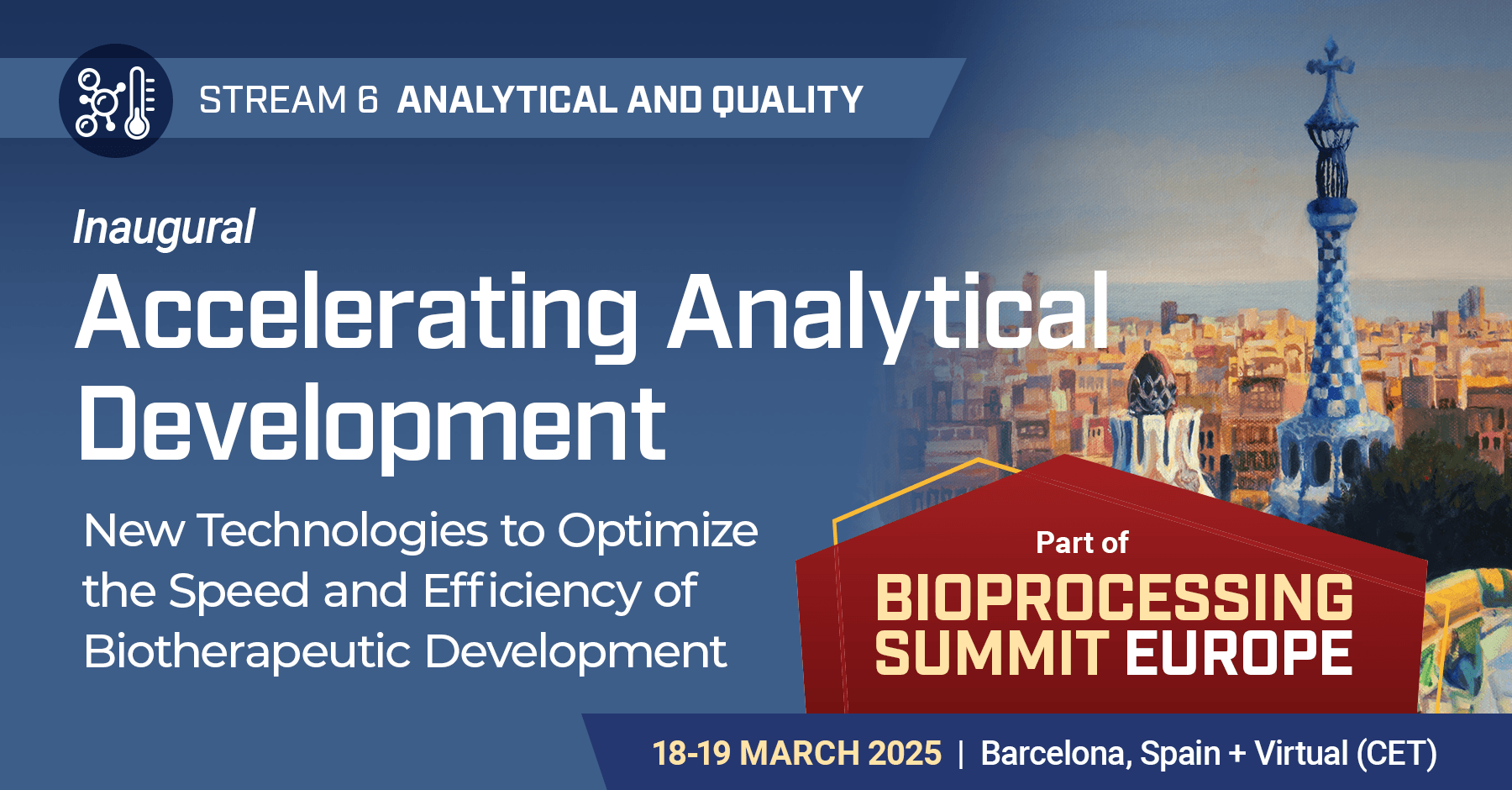 STREAM 6 ANALYTICAL AND QUALITY

Inaugural

Accelerating Analytical Development

New Technologies to Optimize the Speed and Efficiency of Biotherapeutic Development

Part of

BIOPROCESSING SUMMIT EUROPE

18-19 MARCH 2025 | Barcelona, Spain + Virtual (CET)